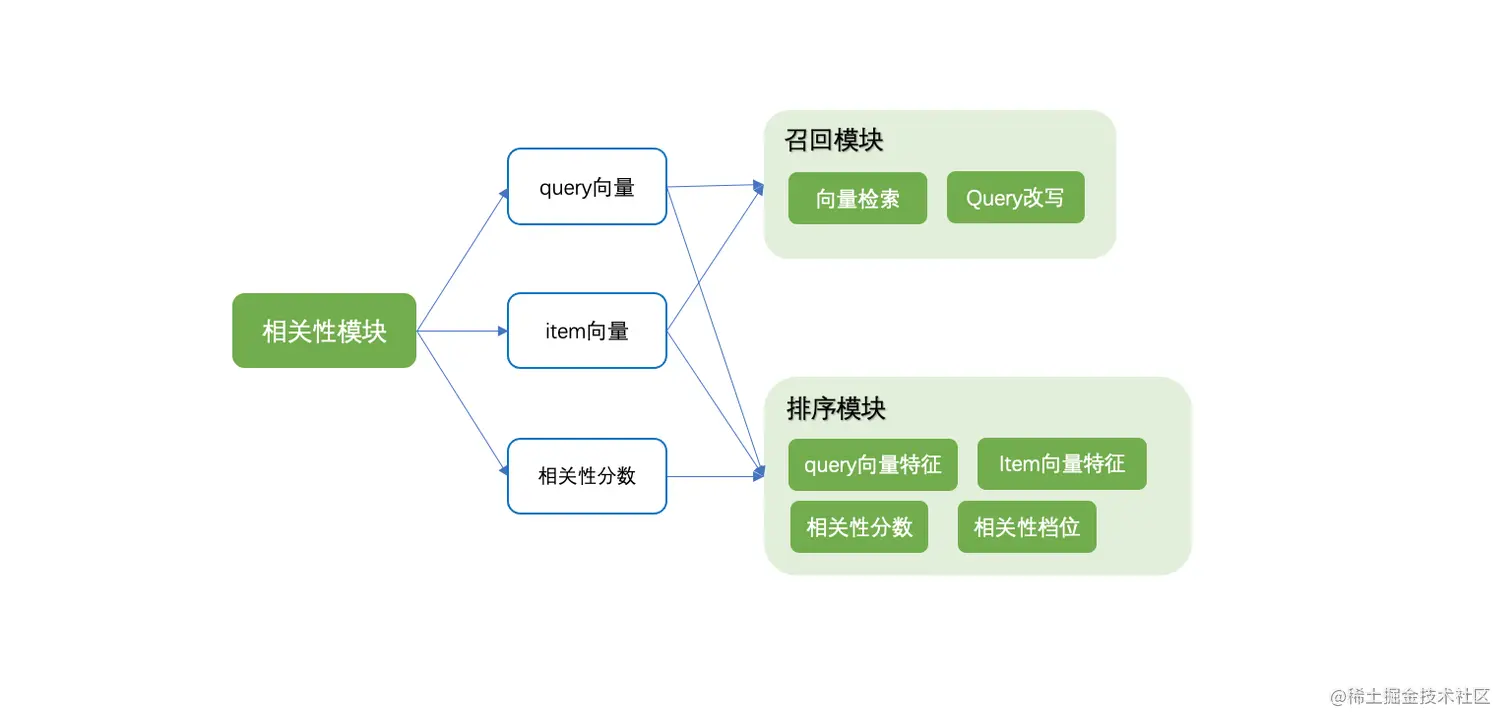 相关性模块

query向量

item向量

相关性分数

召回模块

向量检索

Query改写

排序模块

query向量特征

Item向量特征

相关性分数

相关性档位

@稀土掘金技术社区